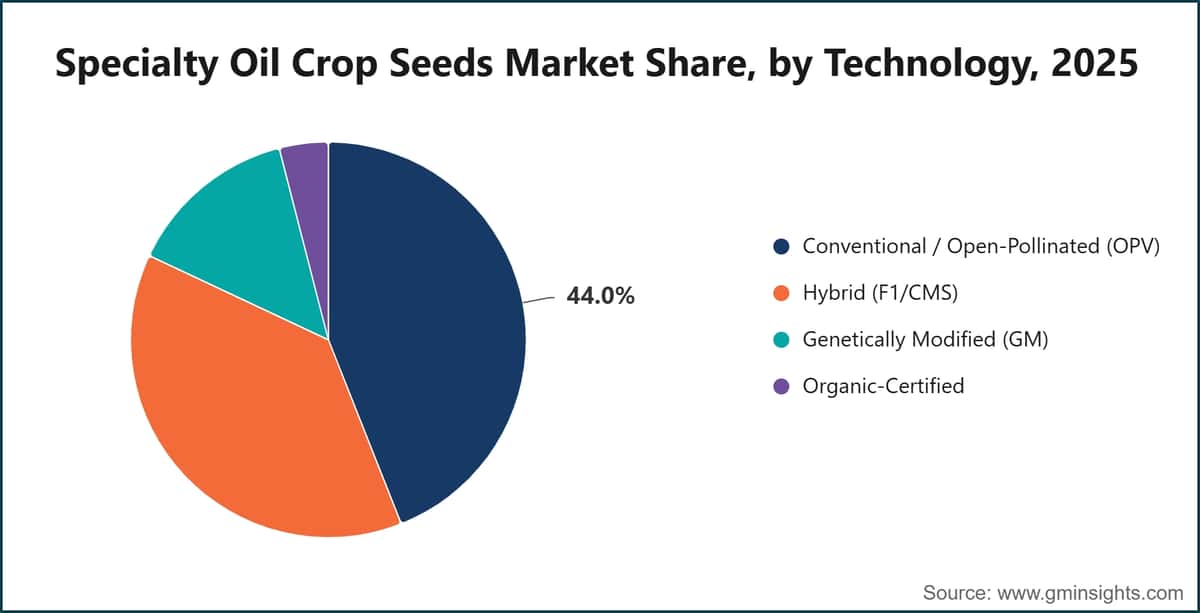 Specialty Oil Crop Seeds Market Share, by Technology, 2025

44.0%

Conventional / Open-Pollinated (OPV)
Hybrid (F1/CMS)
Genetically Modified (GM)
Organic-Certified

Source: www.gminsights.com